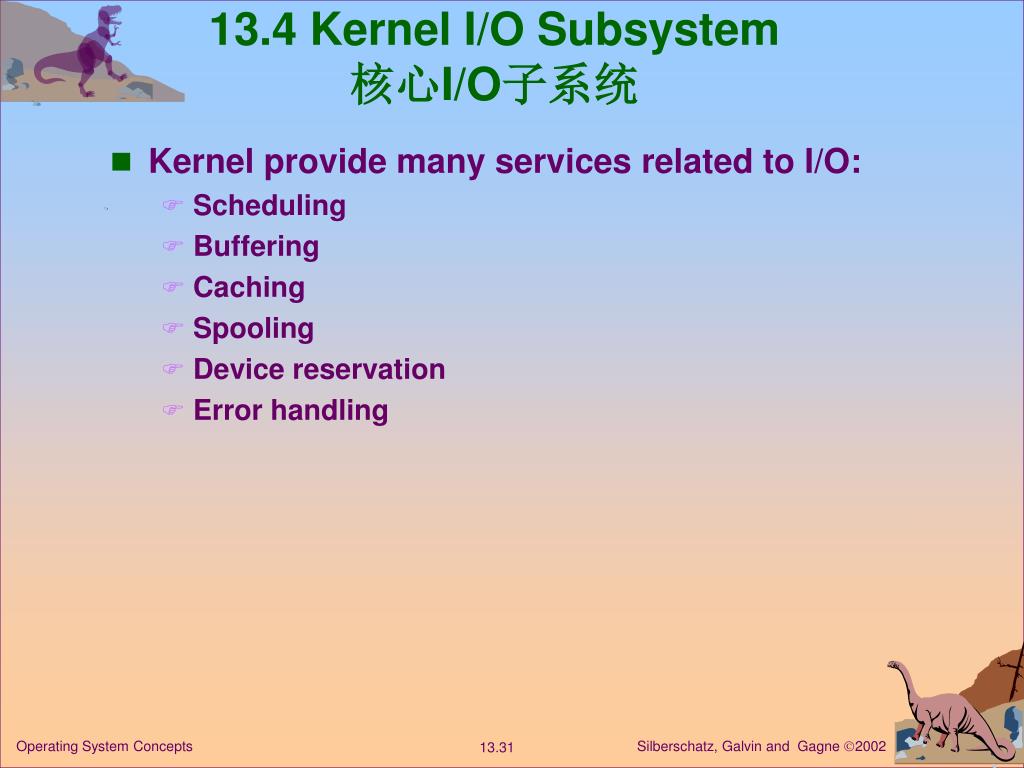 13.4 Kernel I/O Subsystem
核心I/O子系统

Kernel provide many services related to I/O:
Scheduling
Buffering
Caching
Spooling
Device reservation
Error handling

Operating System Concepts
13.31
Silberschatz, Galvin and Gagne ©2002